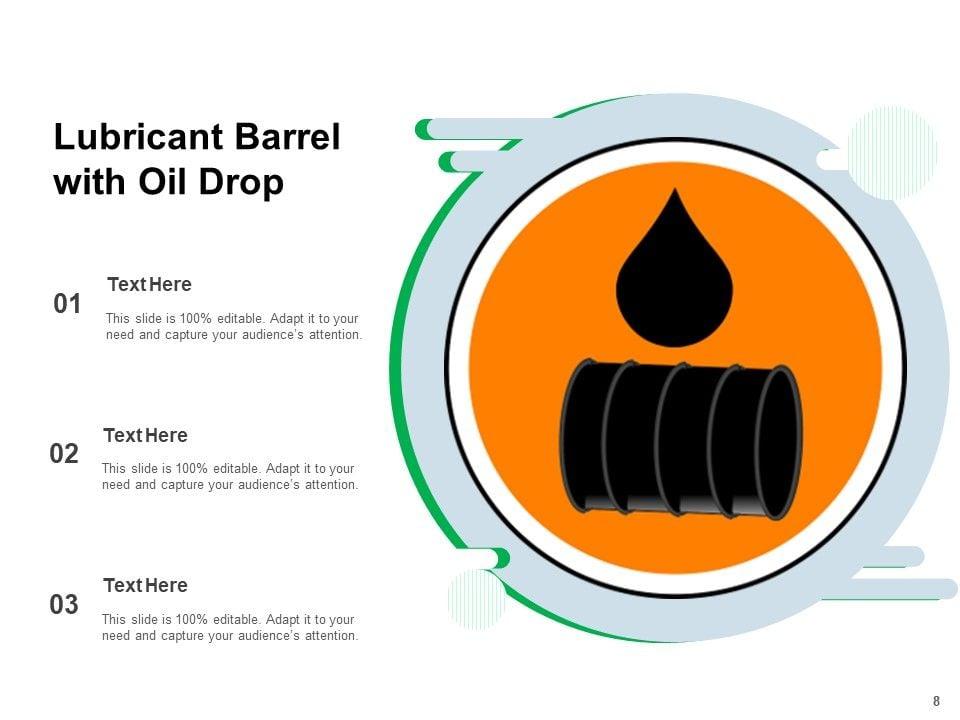 Lubricant Barrel with Oil Drop

01
Text Here
This slide is 100% editable. Adapt it to your need and capture your audience's attention.

02
Text Here
This slide is 100% editable. Adapt it to your need and capture your audience's attention.

03
Text Here
This slide is 100% editable. Adapt it to your need and capture your audience's attention.

8